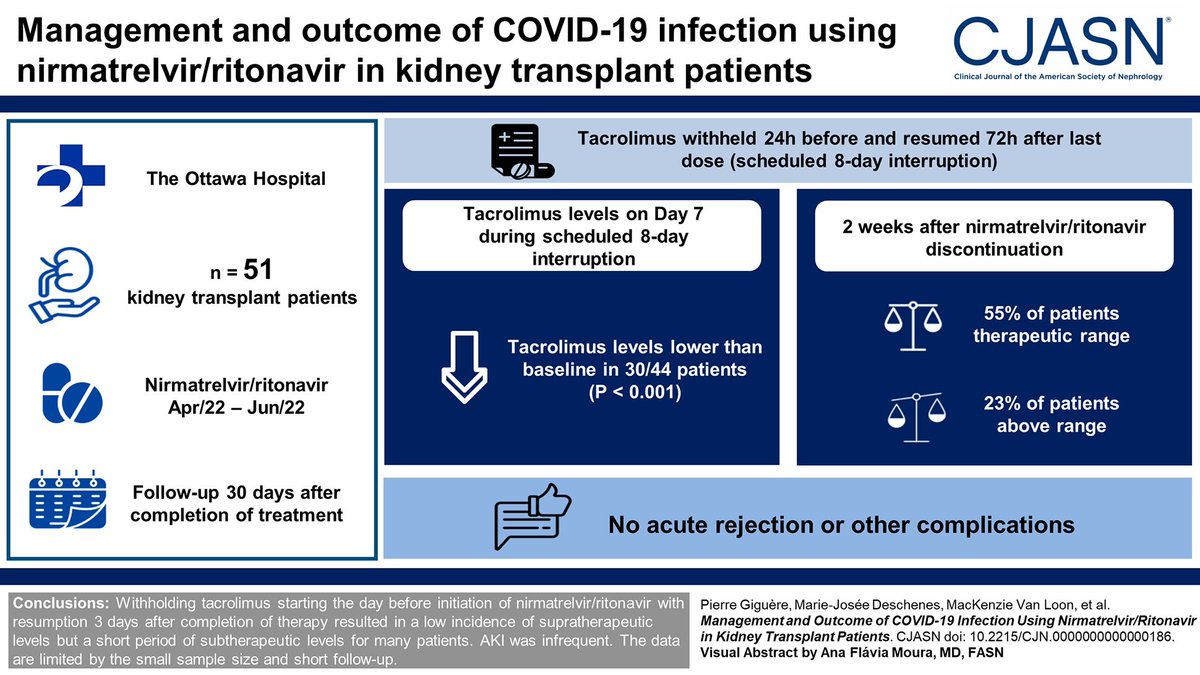 Management and outcome of COVID-19 infection using nirmatrelvir/ritonavir in kidney transplant patients

CJASN®
Clinical Journal of the American Society of Nephrology

The Ottawa Hospital

n = 51
kidney transplant patients

Nirmatrelvir/ritonavir
Apr/22 – Jun/22

Follow-up 30 days after completion of treatment

Tacrolimus withheld 24h before and resumed 72h after last dose (scheduled 8-day interruption)

Tacrolimus levels on Day 7 during scheduled 8-day interruption

Tacrolimus levels lower than baseline in 30/44 patients (P < 0.001)

2 weeks after nirmatrelvir/ritonavir discontinuation

55% of patients therapeutic range

23% of patients above range

No acute rejection or other complications

Conclusions: Withholding tacrolimus starting the day before initiation of nirmatrelvir/ritonavir with resumption 3 days after completion of therapy resulted in a low incidence of supratherapeutic levels but a short period of subtherapeutic levels for many patients. AKI was infrequent. The data are limited by the small sample size and short follow-up.

Pierre Giguère, Marie-Josée Deschenes, MacKenzie Van Loon, et al. Management and Outcome of COVID-19 Infection Using Nirmatrelvir/Ritonavir in Kidney Transplant Patients. CJASN doi: 10.2215/CJN.0000000000000186. Visual Abstract by Ana Flávia Moura, MD, FASN